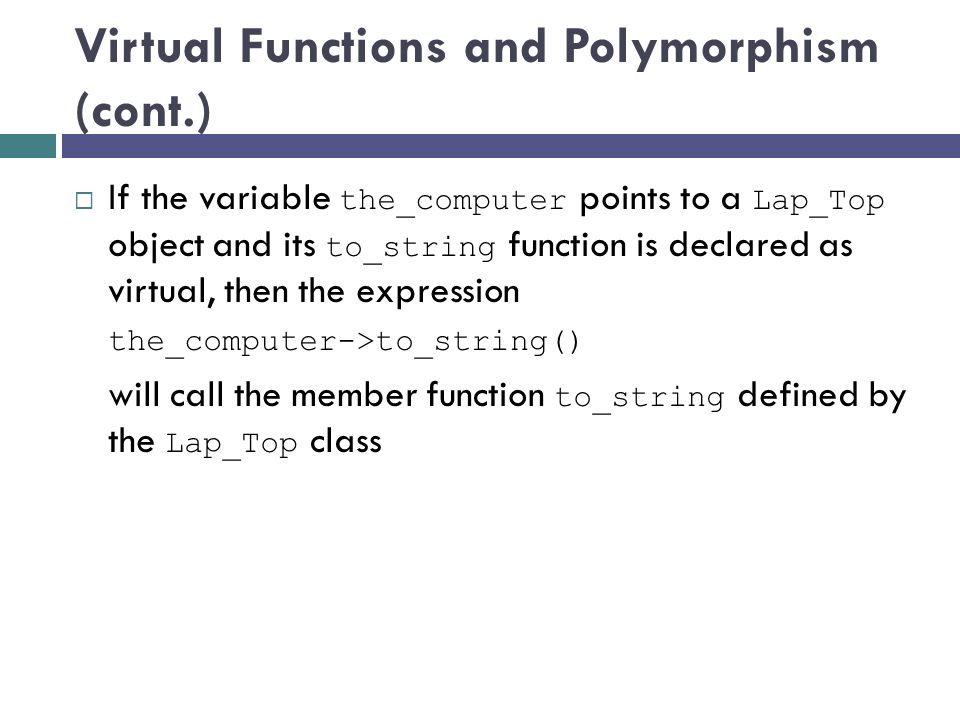 Virtual Functions and Polymorphism (cont.)

□ If the variable the_computer points to a Lap_Top object and its to_string function is declared as virtual, then the expression

the_computer->to_string()

will call the member function to_string defined by the Lap_Top class